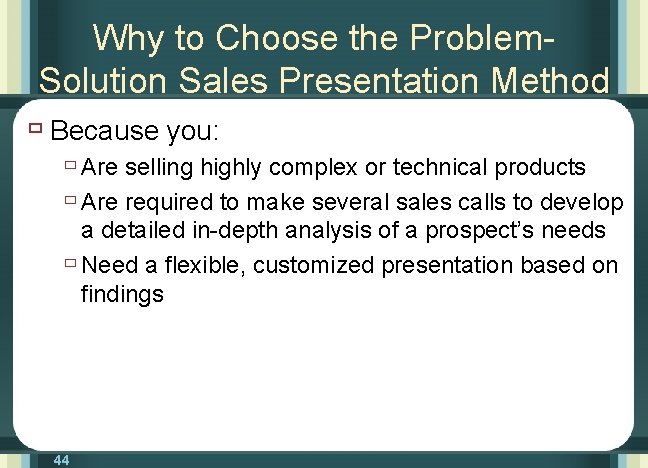 Why to Choose the Problem-Solution Sales Presentation Method

Because you:

Are selling highly complex or technical products

Are required to make several sales calls to develop a detailed in-depth analysis of a prospect's needs

Need a flexible, customized presentation based on findings

44